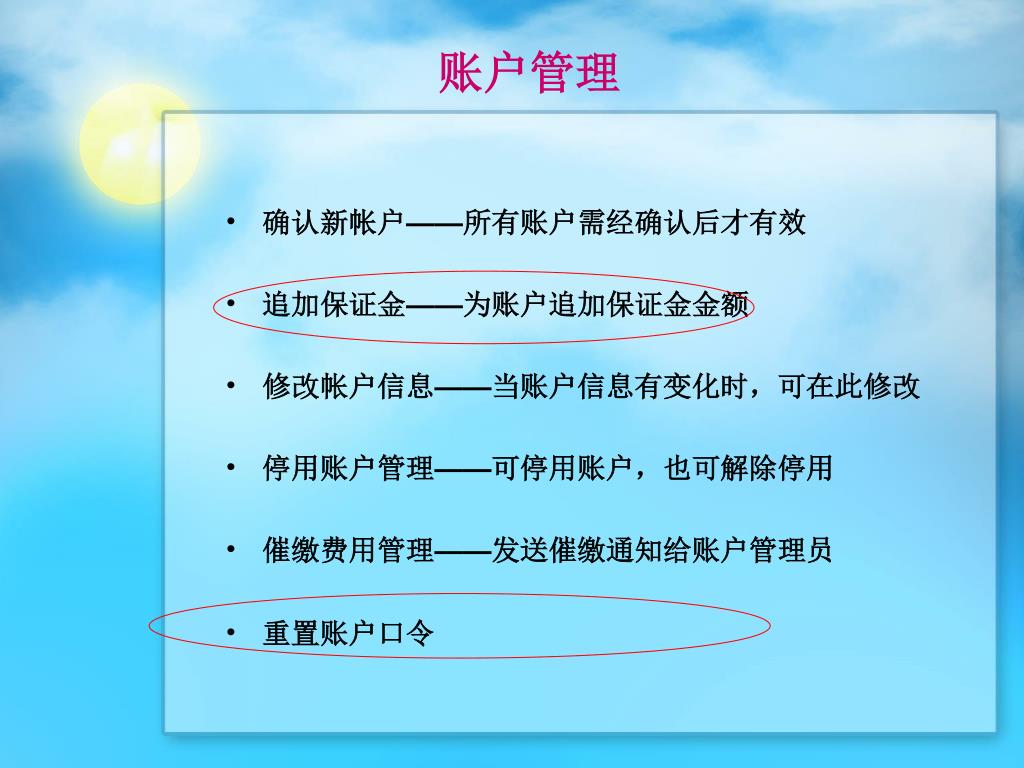 账户管理

• 确认新帐户——所有账户需经确认后才有效

• 追加保证金——为账户追加保证金金额

• 修改帐户信息——当账户信息有变化时，可在此修改

• 停用账户管理——可停用账户，也可解除停用

• 催缴费用管理——发送催缴通知给账户管理员

• 重置账户口令